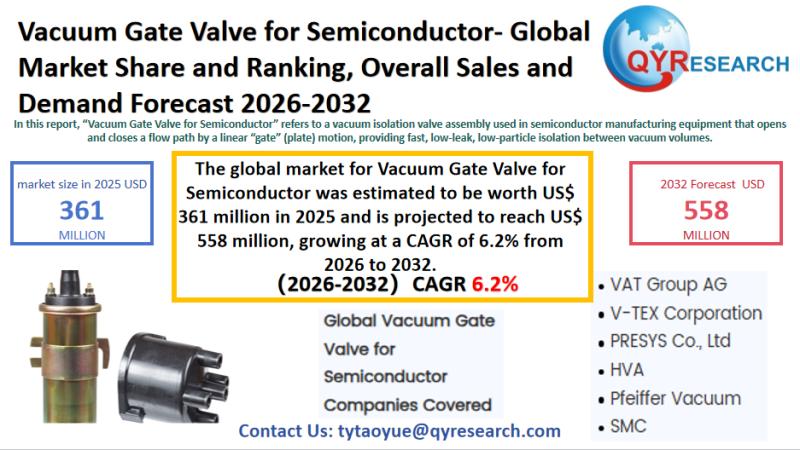 Vacuum Gate Valve for Semiconductor- Global Market Share and Ranking, Overall Sales and Demand Forecast 2026-2032

QYRESEARCH

In this report, "Vacuum Gate Valve for Semiconductor" refers to a vacuum isolation valve assembly used in semiconductor manufacturing equipment that opens and closes a flow path by a linear "gate" (plate) motion, providing fast, low-leak, low-particle isolation between vacuum volumes.

market size in 2025 USD
361
MILLION

The global market for Vacuum Gate Valve for Semiconductor was estimated to be worth US$ 361 million in 2025 and is projected to reach US$ 558 million, growing at a CAGR of 6.2% from 2026 to 2032.
(2026-2032) CAGR 6.2%

2032 Forecast USD
558
MILLION

Global Vacuum Gate Valve for Semiconductor Companies Covered

• VAT Group AG
• V-TEX Corporation
• PRESYS Co., Ltd
• HVA
• Pfeiffer Vacuum
• SMC

Contact Us: tytaoyue@qyresearch.com